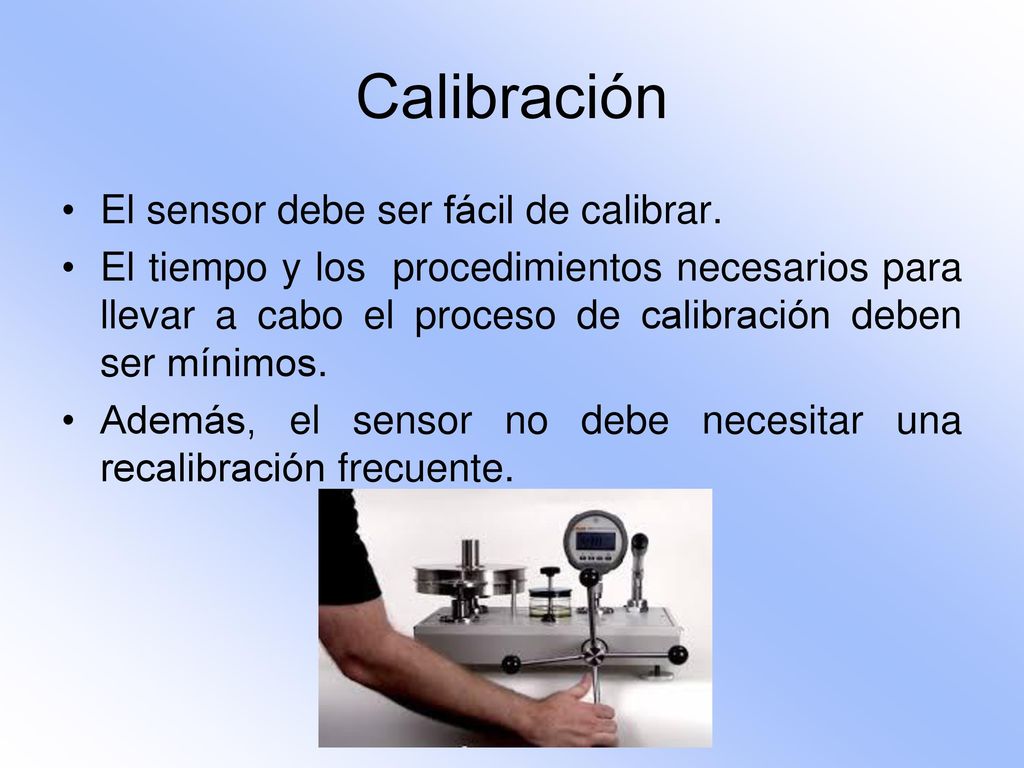 Calibración

• El sensor debe ser fácil de calibrar.

• El tiempo y los procedimientos necesarios para llevar a cabo el proceso de calibración deben ser mínimos.

• Además, el sensor no debe necesitar una recalibración frecuente.